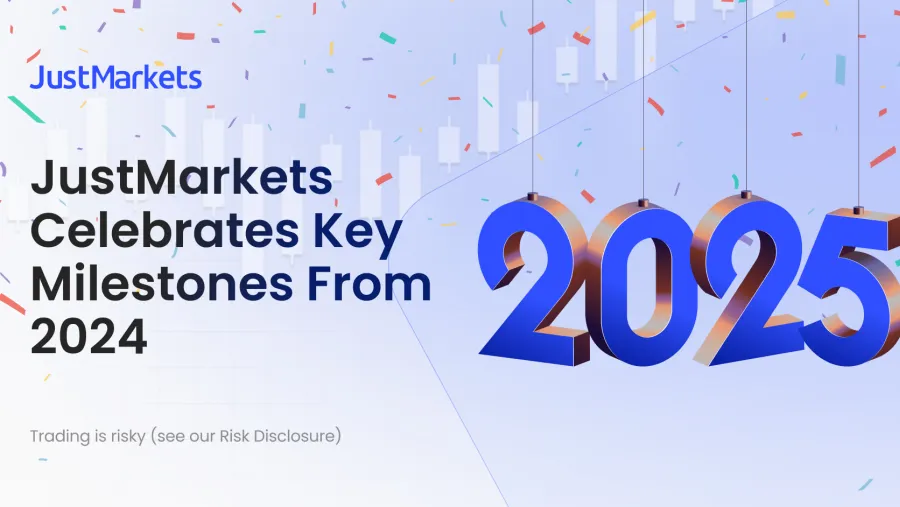 JustMarkets

JustMarkets Celebrates Key Milestones From 2024

2025

Trading is risky (see our Risk Disclosure)